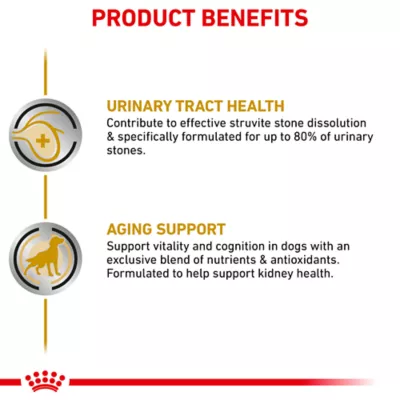 PRODUCT BENEFITS

URINARY TRACT HEALTH
Contribute to effective struvite stone dissolution & specifically formulated for up to 80% of urinary stones.

AGING SUPPORT
Support vitality and cognition in dogs with an exclusive blend of nutrients & antioxidants. Formulated to help support kidney health.